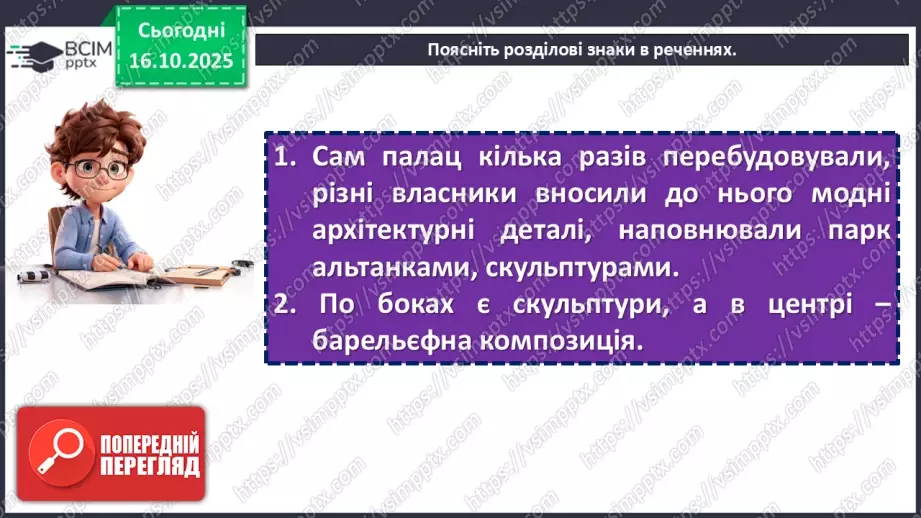 ВСІМ pptx

Сьогодні 16.10.2025

Поясніть розділові знаки в реченнях.

1. Сам палац кілька разів перебудовували, різні власники вносили до нього модні архітектурні деталі, наповнювали парк альтанками, скульптурами.
2. По боках є скульптури, а в центрі – барельєфна композиція.

ПОПЕРЕДНІЙ ПЕРЕГЛЯД

https://vsimpptx.com